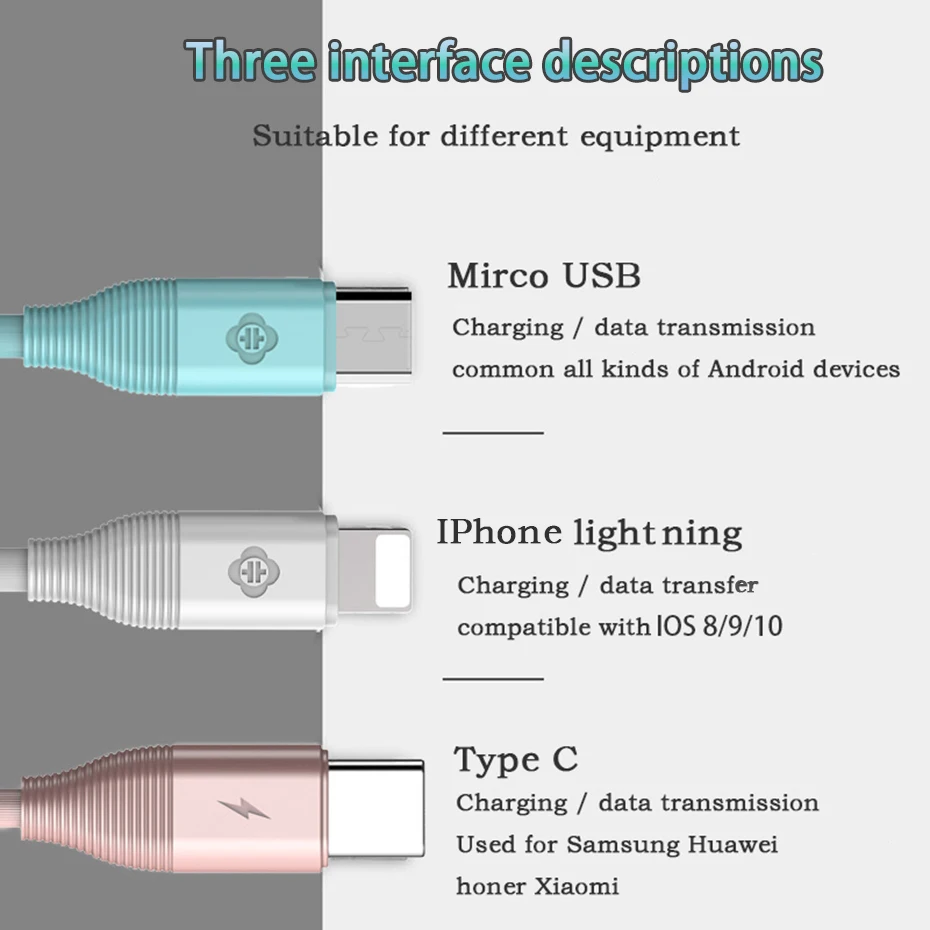 Three interface descriptions

Suitable for different equipment

Mirco USB

Charging / data transmission common all kinds of Android devices

IPhone lightning

Charging / data transfer compatible with IOS 8/9/10

Type C

Charging / data transmission Used for Samsung Huawei honer Xiaomi